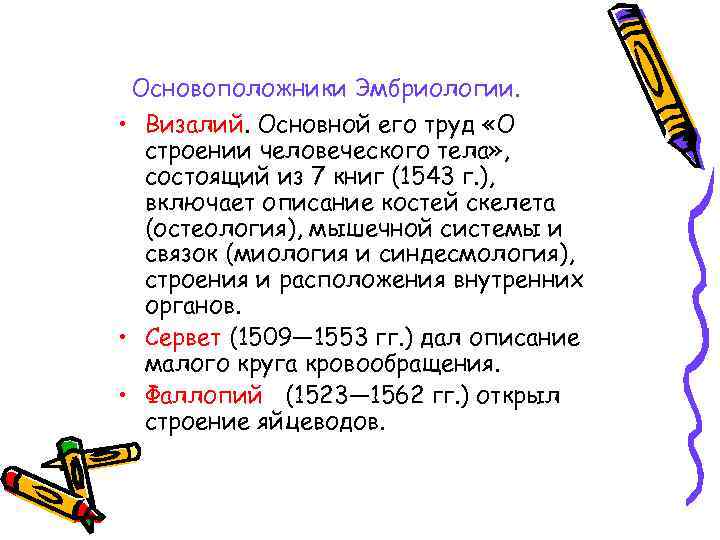 Основоположники Эмбриологии.

• Визалий. Основной его труд «О строении человеческого тела», состоящий из 7 книг (1543 г.), включает описание костей скелета (остеология), мышечной системы и связок (миология и синдесмология), строения и расположения внутренних органов.
• Сервет (1509—1553 гг.) дал описание малого круга кровообращения.
• Фаллопий (1523—1562 гг.) открыл строение яйцеводов.